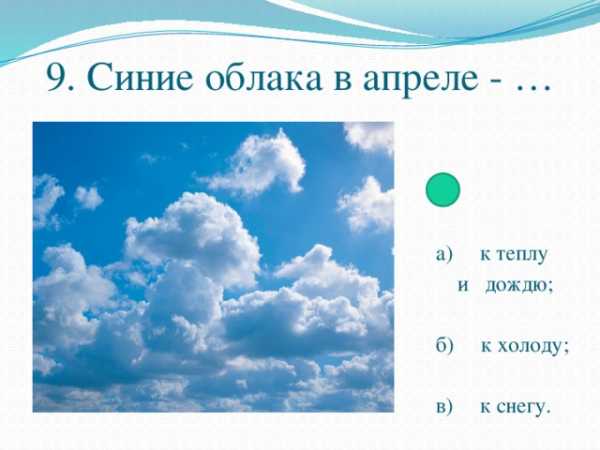 9. Синие облака в апреле - …

а) к теплу и дождю;

б) к холоду;

в) к снегу.